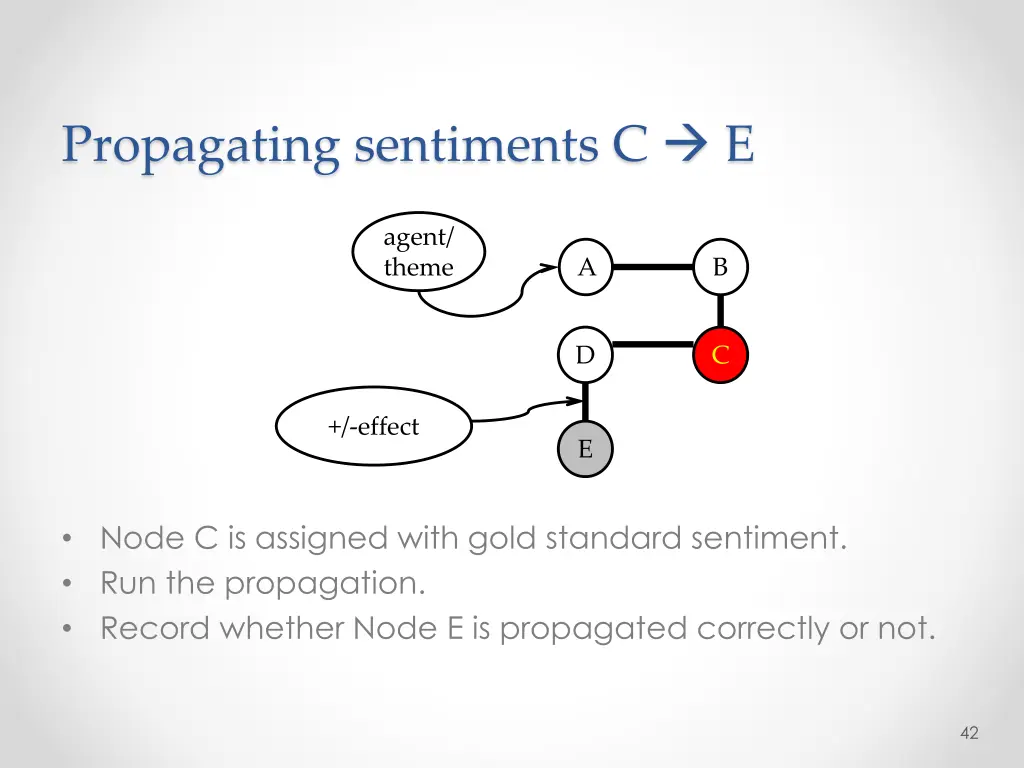 Propagating sentiments C → E

agent/ theme

A

B

D

C

+/-effect

E

• Node C is assigned with gold standard sentiment.
• Run the propagation.
• Record whether Node E is propagated correctly or not.

42